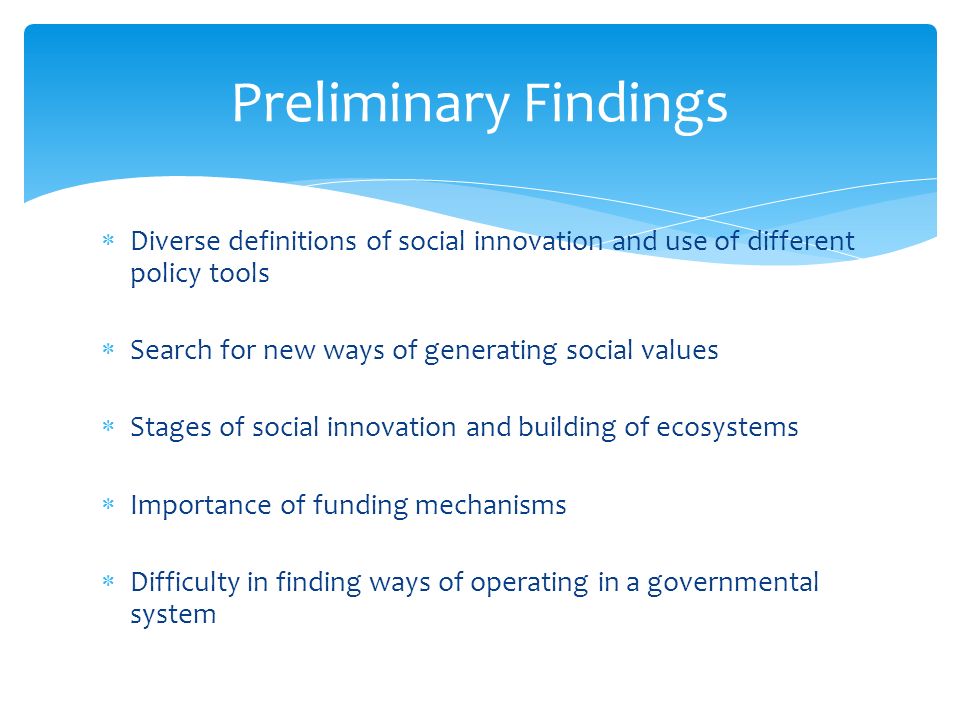 Preliminary Findings

* Diverse definitions of social innovation and use of different policy tools

* Search for new ways of generating social values

* Stages of social innovation and building of ecosystems

* Importance of funding mechanisms

* Difficulty in finding ways of operating in a governmental system